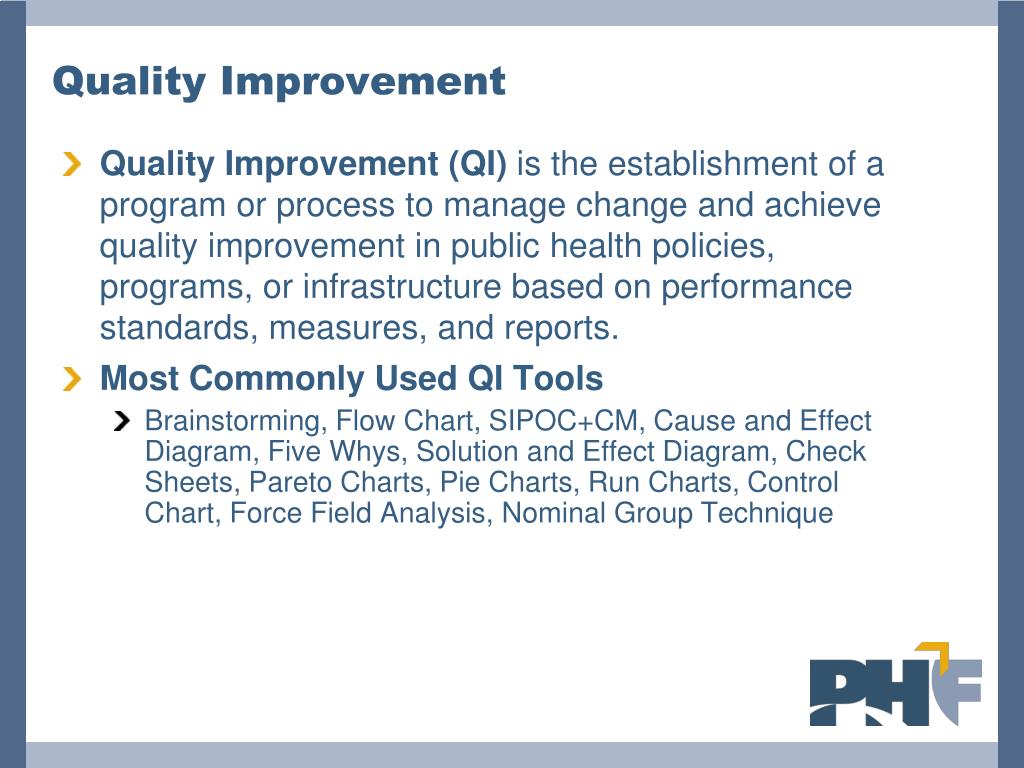 Quality Improvement

Quality Improvement (QI) is the establishment of a program or process to manage change and achieve quality improvement in public health policies, programs, or infrastructure based on performance standards, measures, and reports.

Most Commonly Used QI Tools

Brainstorming, Flow Chart, SIPOC+CM, Cause and Effect Diagram, Five Whys, Solution and Effect Diagram, Check Sheets, Pareto Charts, Pie Charts, Run Charts, Control Chart, Force Field Analysis, Nominal Group Technique

PHF